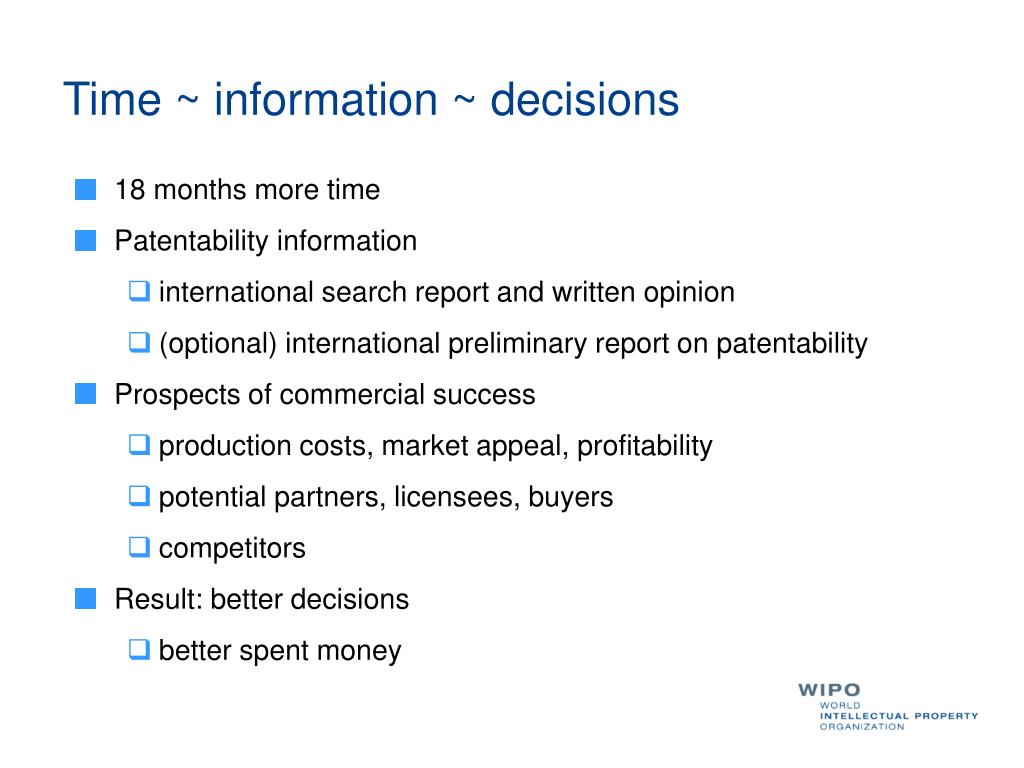 Time ~ information ~ decisions

18 months more time

Patentability information

international search report and written opinion

(optional) international preliminary report on patentability

Prospects of commercial success

production costs, market appeal, profitability

potential partners, licensees, buyers

competitors

Result: better decisions

better spent money

WIPO
WORLD
INTELLECTUAL PROPERTY
ORGANIZATION